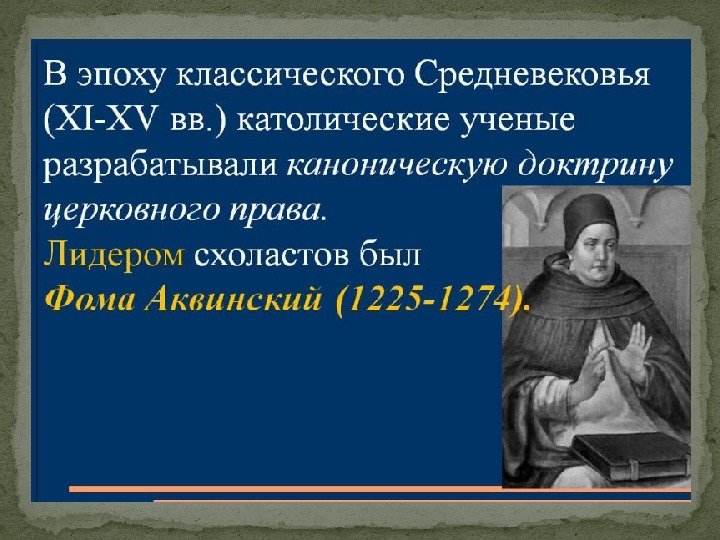 В эпоху классического Средневековья (XI-XV вв.) католические ученые разрабатывали каноническую доктрину церковного права.
Лидером схоластов был
Фома Аквинский (1225-1274).